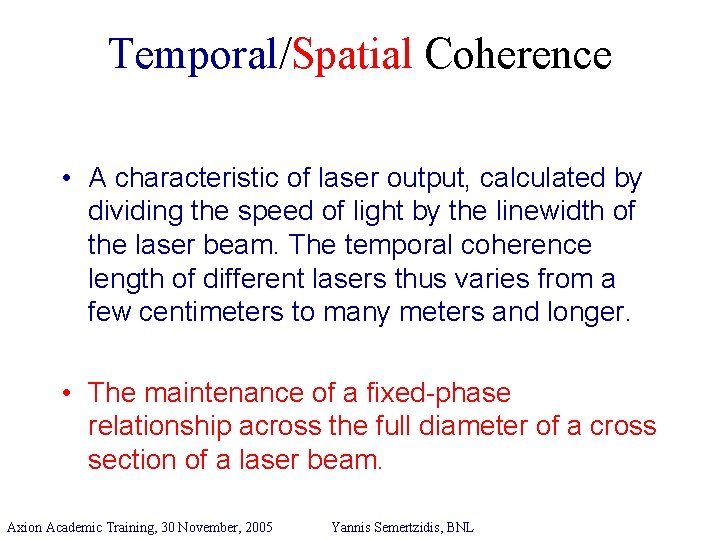 Temporal/Spatial Coherence

• A characteristic of laser output, calculated by dividing the speed of light by the linewidth of the laser beam. The temporal coherence length of different lasers thus varies from a few centimeters to many meters and longer.

• The maintenance of a fixed-phase relationship across the full diameter of a cross section of a laser beam.

Axion Academic Training, 30 November, 2005 Yannis Semertzidis, BNL